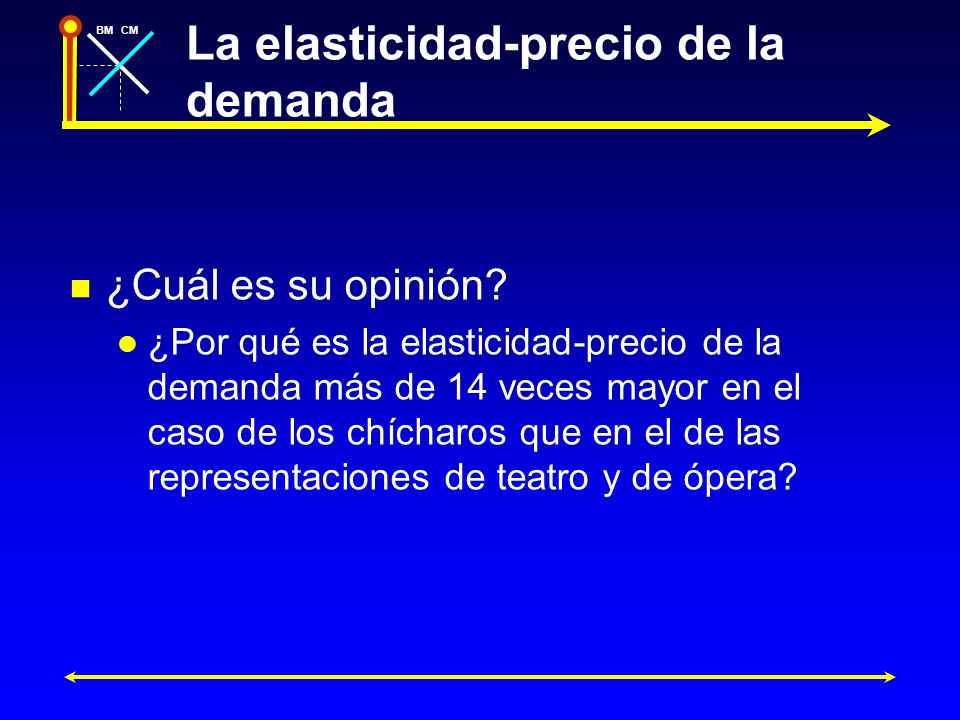 BM CM

La elasticidad-precio de la demanda

¿Cuál es su opinión?

¿Por qué es la elasticidad-precio de la demanda más de 14 veces mayor en el caso de los chícharos que en el de las representaciones de teatro y de ópera?